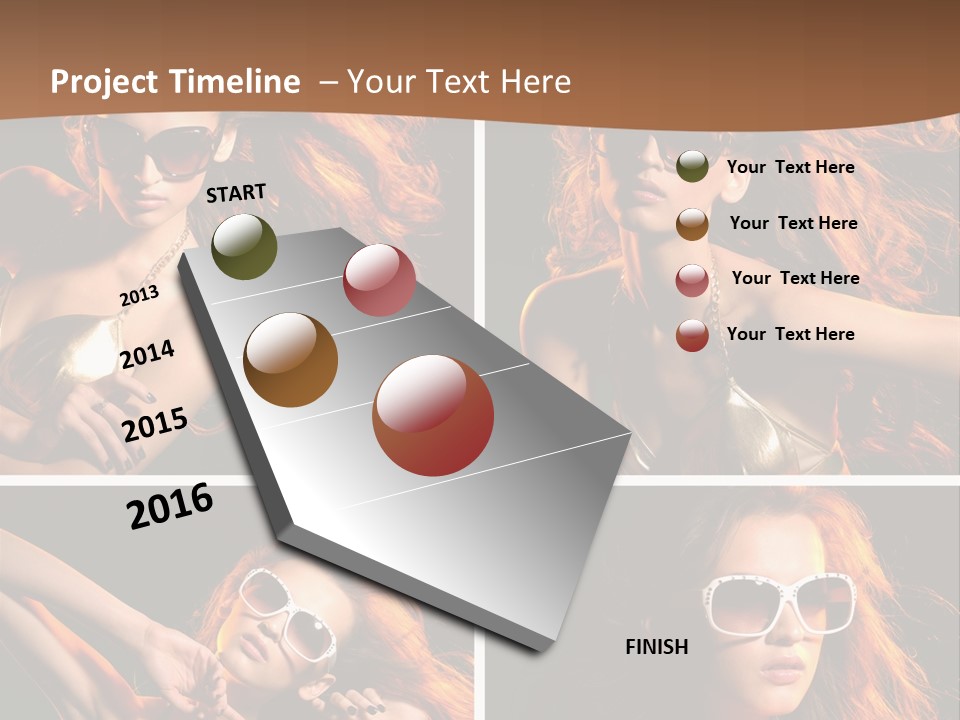 Project Timeline – Your Text Here

START

2013

2014

2015

2016

Your Text Here

Your Text Here

Your Text Here

Your Text Here

FINISH